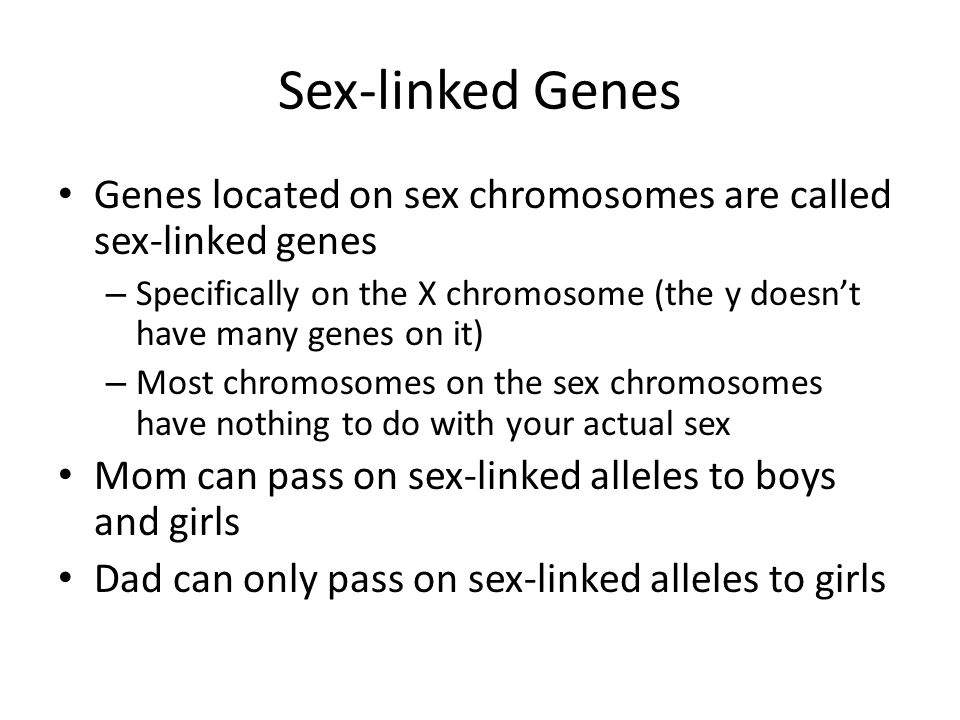 Sex-linked Genes

• Genes located on sex chromosomes are called sex-linked genes

– Specifically on the X chromosome (the y doesn't have many genes on it)

– Most chromosomes on the sex chromosomes have nothing to do with your actual sex

• Mom can pass on sex-linked alleles to boys and girls

• Dad can only pass on sex-linked alleles to girls